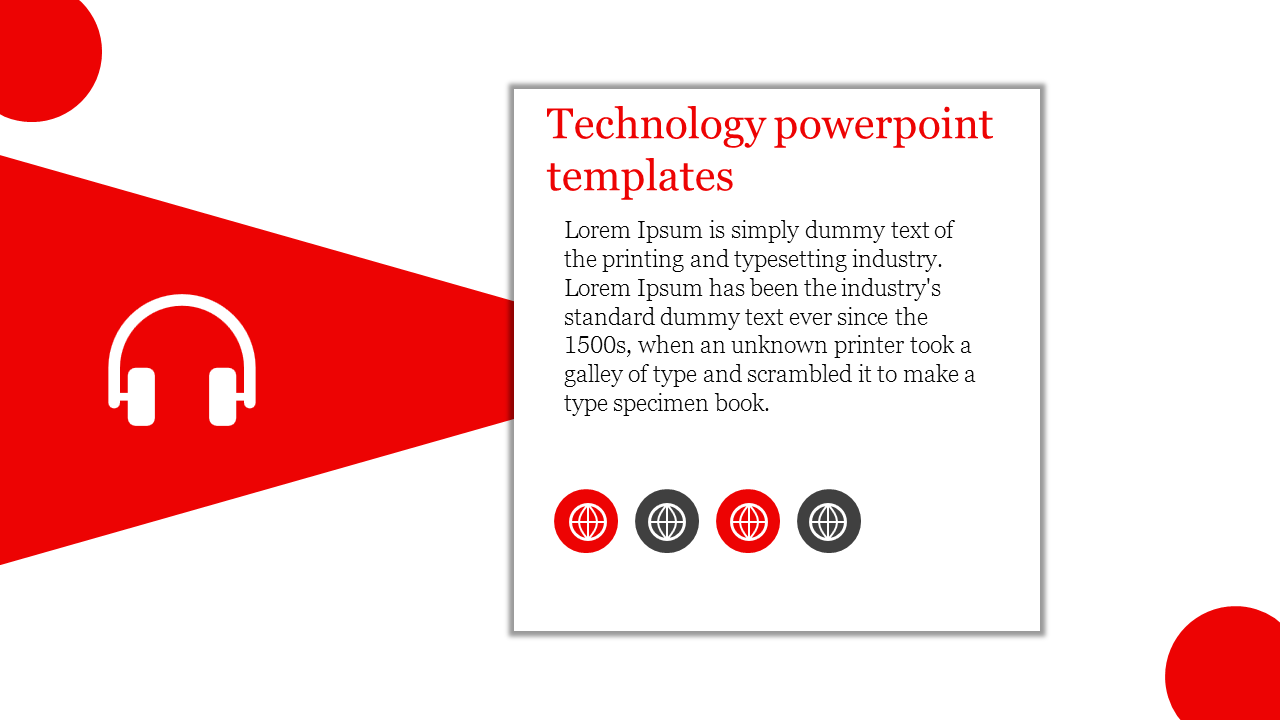 Technology powerpoint templates

Lorem Ipsum is simply dummy text of the printing and typesetting industry. Lorem Ipsum has been the industry's standard dummy text ever since the 1500s, when an unknown printer took a galley of type and scrambled it to make a type specimen book.